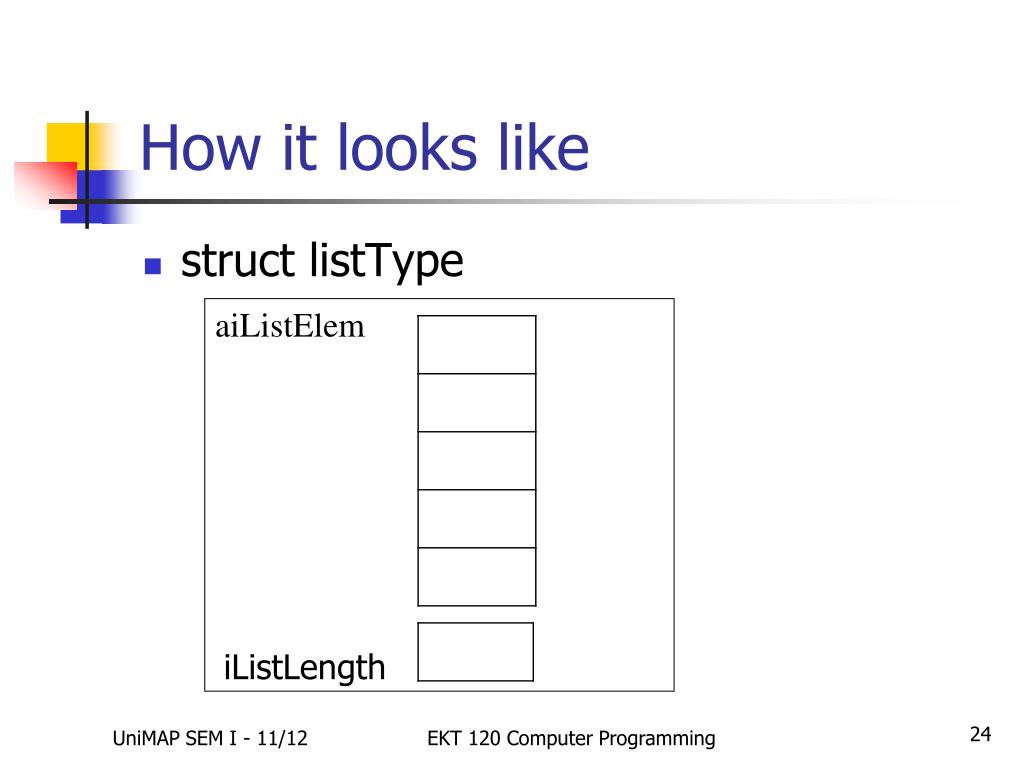 How it looks like

struct listType

aiListElem

iListLength

UniMAP SEM I - 11/12

EKT 120 Computer Programming

24